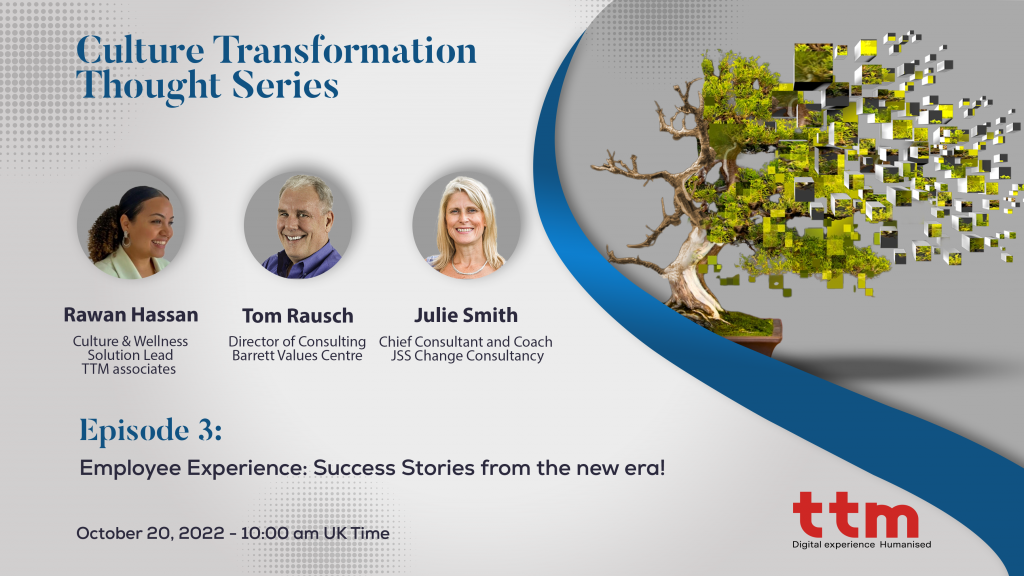 Culture Transformation Thought Series

Rawan Hassan
Culture & Wellness Solution Lead
TTM associates

Tom Rausch
Director of Consulting
Barrett Values Centre

Julie Smith
Chief Consultant and Coach
JSS Change Consultancy

Episode 3:

Employee Experience: Success Stories from the new era!

October 20, 2022 - 10:00 am UK Time

ttm
Digital experience Humanised